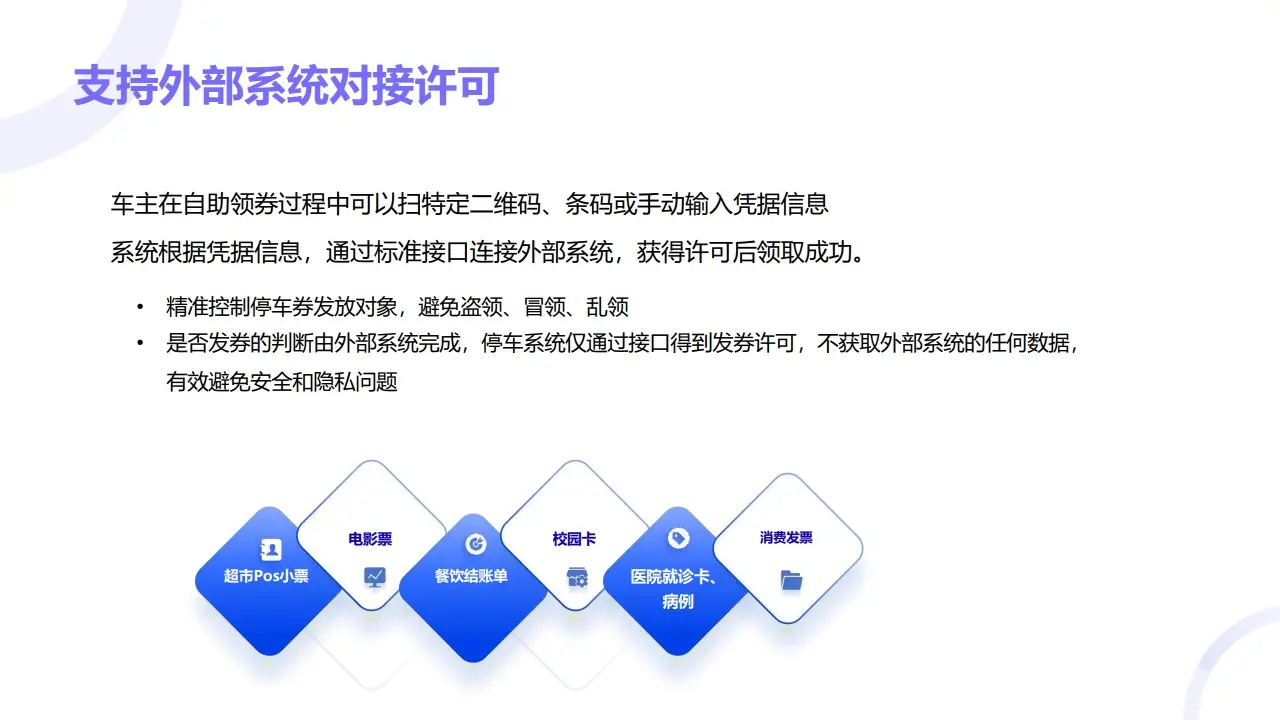 支持外部系统对接许可

车主在自助领券过程中可以扫特定二维码、条码或手动输入凭据信息

系统根据凭据信息，通过标准接口连接外部系统，获得许可后领取成功。

• 精准控制停车券发放对象，避免盗领、冒领、乱领
• 是否发券的判断由外部系统完成，停车系统仅通过接口得到发券许可，不获取外部系统的任何数据，有效避免安全和隐私问题

超市Pos小票
电影票
餐饮结账单
校园卡
医院就诊卡、病例
消费发票